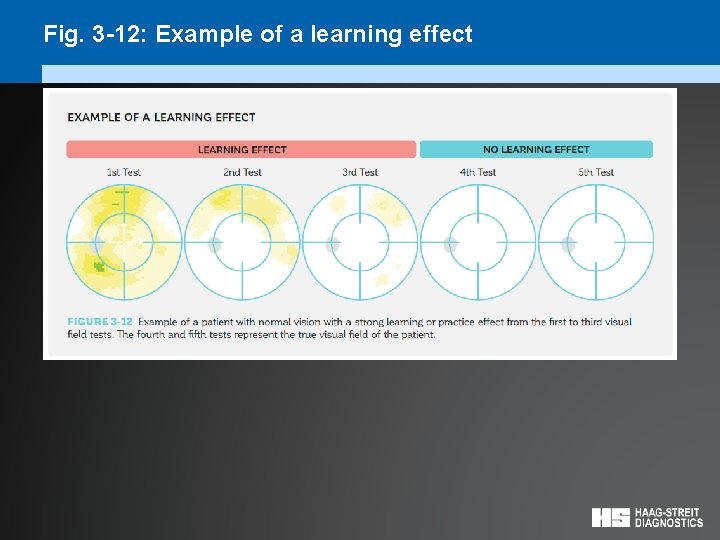 Fig. 3-12: Example of a learning effect

EXAMPLE OF A LEARNING EFFECT

LEARNING EFFECT

NO LEARNING EFFECT

1st Test

2nd Test

3rd Test

4th Test

5th Test

FIGURE 3-12 Example of a patient with normal vision with a strong learning or practice effect from the first to third visual field tests. The fourth and fifth tests represent the true visual field of the patient.

HS HAAG-STREIT DIAGNOSTICS